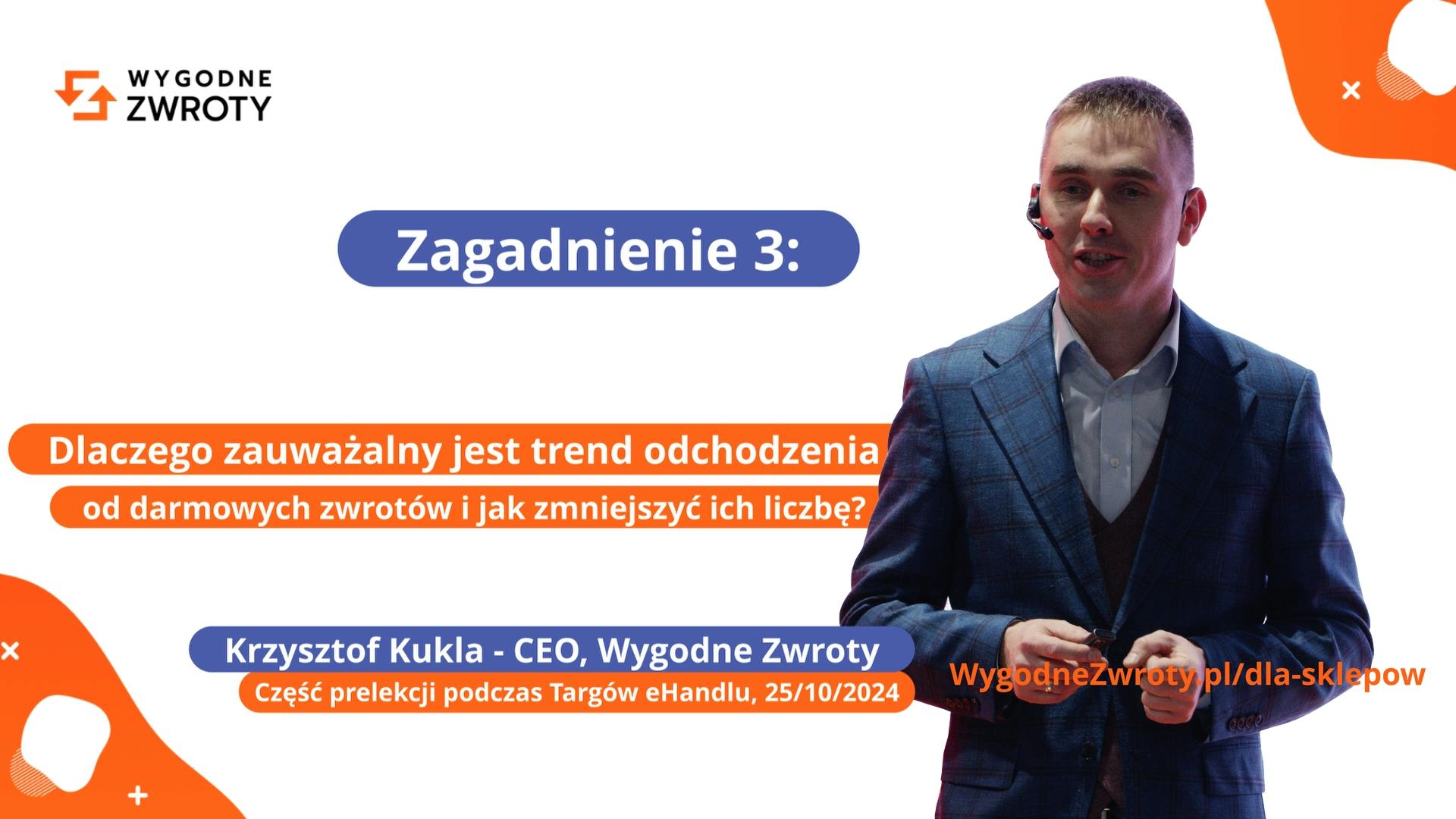 WYGODNE ZWROTY

Zagadnienie 3:

Dlaczego zauważalny jest trend odchodzenia od darmowych zwrotów i jak zmniejszyć ich liczbę?

Krzysztof Kukla - CEO, Wygodne Zwroty

Część prelekcji podczas Targów eHandlu, 25/10/2024

WygodneZwroty.pl/dla-sklepow